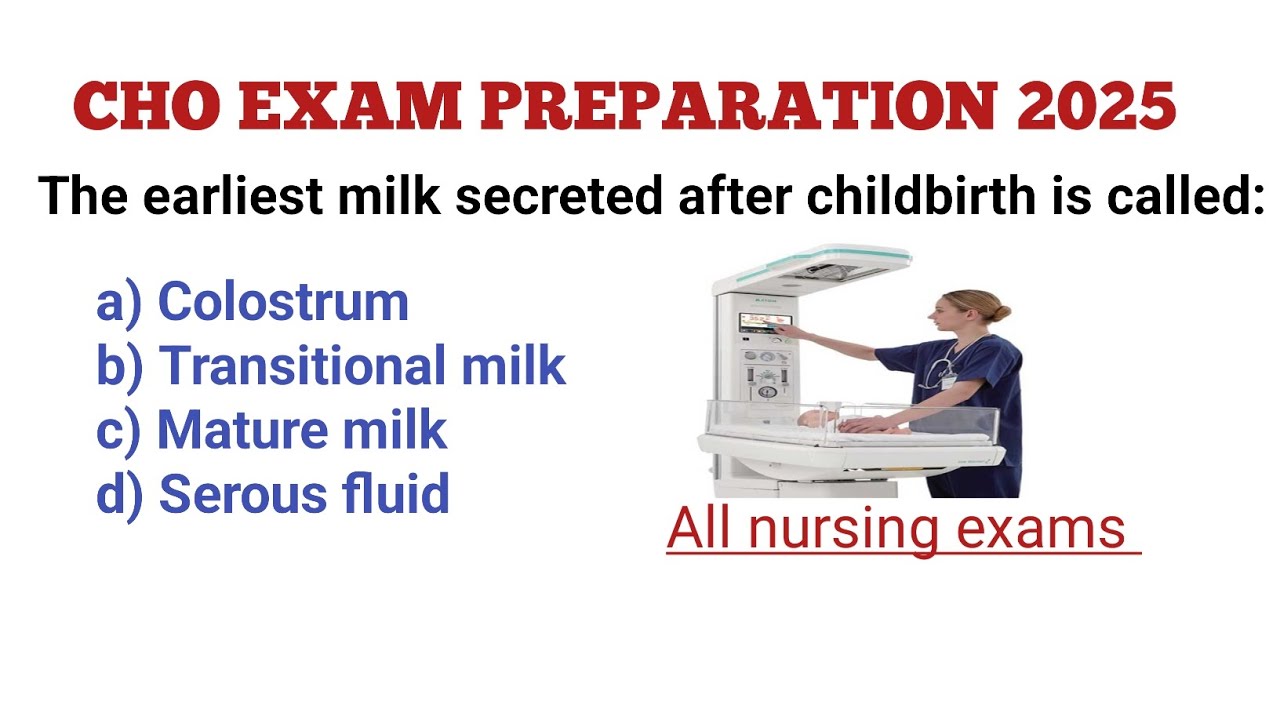 CHO EXAM PREPARATION 2025

The earliest milk secreted after childbirth is called:

a) Colostrum
b) Transitional milk
c) Mature milk
d) Serous fluid

All nursing exams